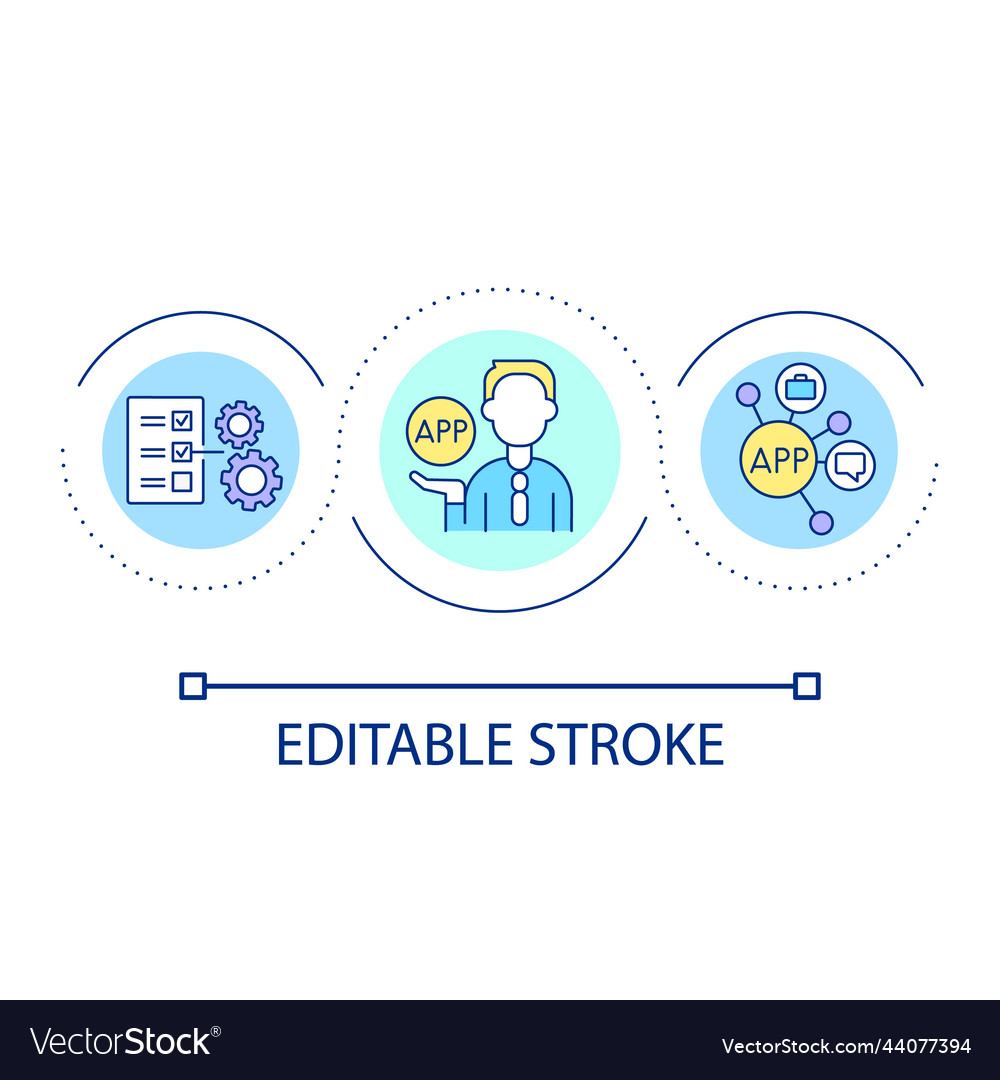 APP

APP

EDITABLE STROKE

VectorStock®

VectorStock.com/44077394